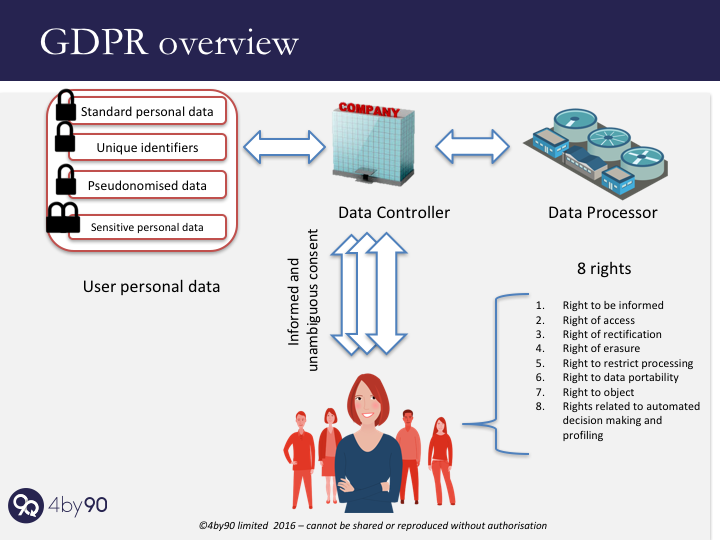 GDPR overview

Standard personal data

Unique identifiers

Pseudonomised data

Sensitive personal data

User personal data

COMPANY

Data Controller

Data Processor

Informed and unambiguous consent

8 rights

1. Right to be informed
2. Right of access
3. Right of rectification
4. Right of erasure
5. Right to restrict processing
6. Right to data portability
7. Right to object
8. Rights related to automated decision making and profiling

4by90

©4by90 limited 2016 – cannot be shared or reproduced without authorisation